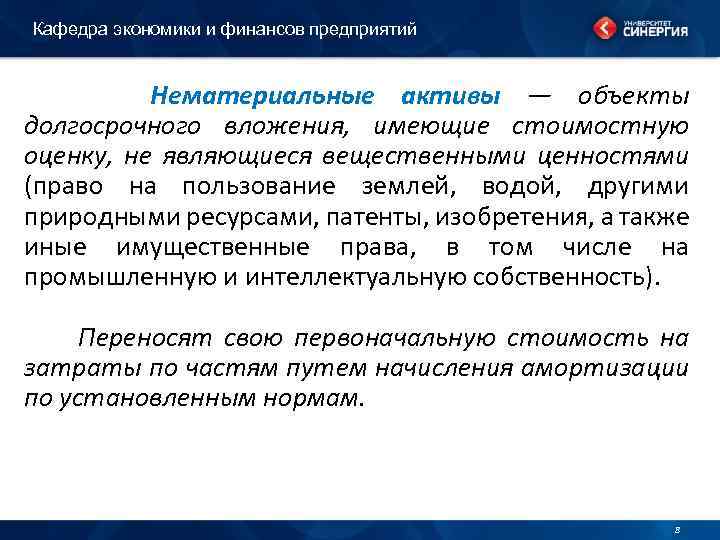 Кафедра экономики и финансов предприятий

УНИВЕРСИТЕТ СИНЕРГИЯ

Нематериальные активы — объекты долгосрочного вложения, имеющие стоимостную оценку, не являющиеся вещественными ценностями (право на пользование землей, водой, другими природными ресурсами, патенты, изобретения, а также иные имущественные права, в том числе на промышленную и интеллектуальную собственность).

Переносят свою первоначальную стоимость на затраты по частям путем начисления амортизации по установленным нормам.

8